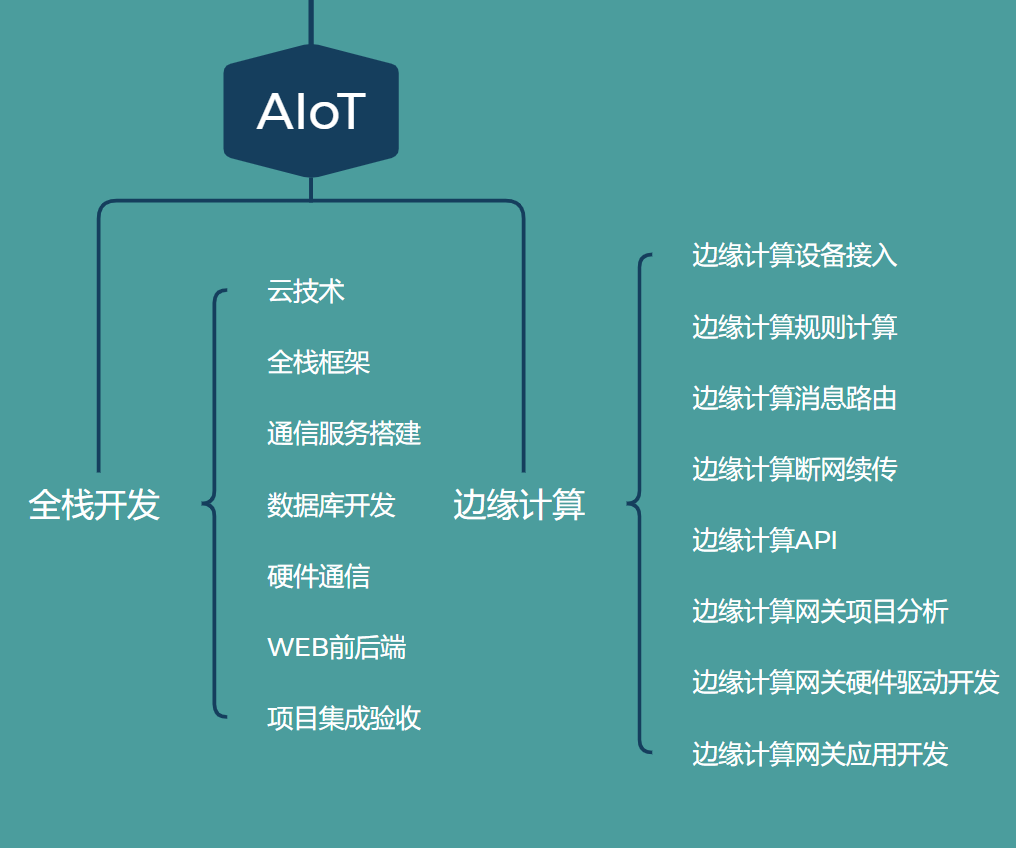 AIoT

全栈开发

云技术
全栈框架
通信服务搭建
数据库开发
硬件通信
WEB前后端
项目集成验收

边缘计算

边缘计算设备接入
边缘计算规则计算
边缘计算消息路由
边缘计算断网续传
边缘计算API
边缘计算网关项目分析
边缘计算网关硬件驱动开发
边缘计算网关应用开发